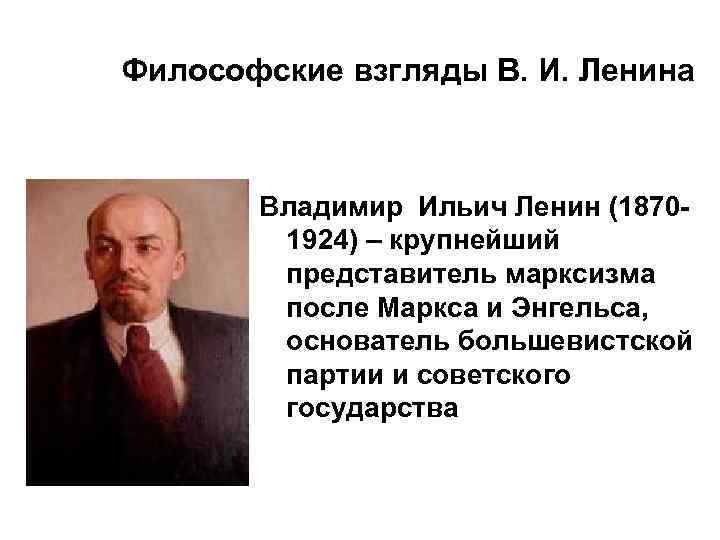 Философские взгляды В. И. Ленина

Владимир Ильич Ленин (1870-1924) – крупнейший представитель марксизма после Маркса и Энгельса, основатель большевистской партии и советского государства